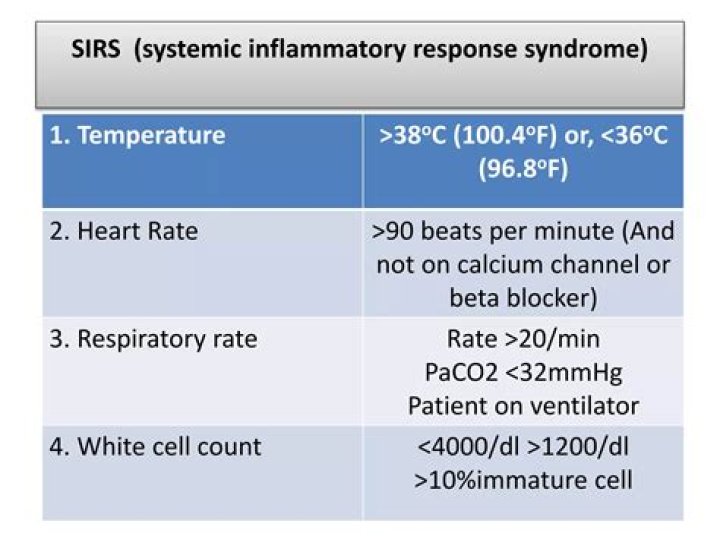 SIRS (systemic inflammatory response syndrome)

| 1. Temperature | >38°C (100.4°F) or, <36°C (96.8°F) |
|---|---|
| 2. Heart Rate | >90 beats per minute (And not on calcium channel or beta blocker) |
| 3. Respiratory rate | Rate >20/min PaCO2 <32mmHg Patient on ventilator |
| 4. White cell count | <4000/dl >1200/dl >10%immature cell |